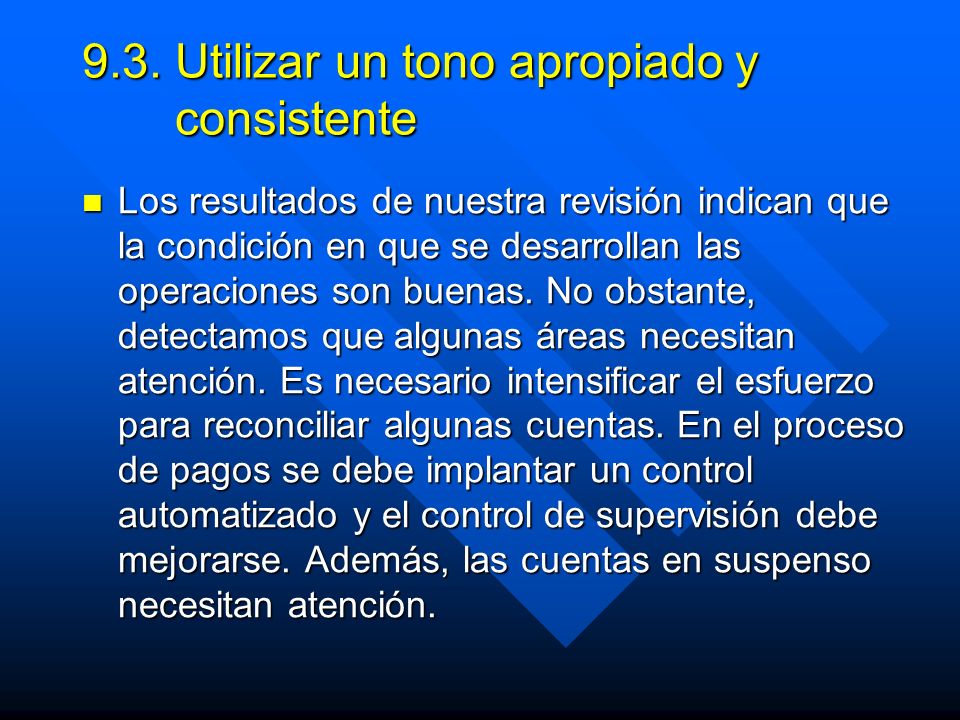 9.3. Utilizar un tono apropiado y consistente

Los resultados de nuestra revisión indican que la condición en que se desarrollan las operaciones son buenas. No obstante, detectamos que algunas áreas necesitan atención. Es necesario intensificar el esfuerzo para reconciliar algunas cuentas. En el proceso de pagos se debe implantar un control automatizado y el control de supervisión debe mejorarse. Además, las cuentas en suspenso necesitan atención.